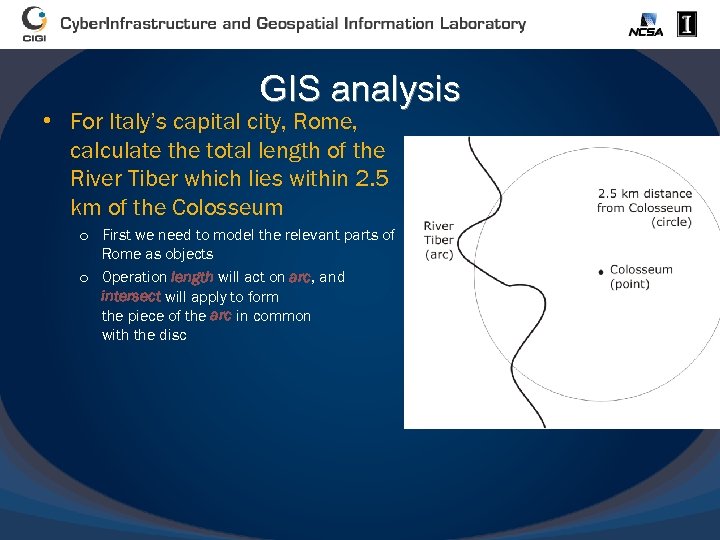 CIGI CyberInfrastructure and Geospatial Information Laboratory

NCSA I

GIS analysis

• For Italy's capital city, Rome, calculate the total length of the River Tiber which lies within 2.5 km of the Colosseum
  o First we need to model the relevant parts of Rome as objects
  o Operation length will act on arc, and intersect will apply to form the piece of the arc in common with the disc

River Tiber (arc)

2.5 km distance from Colosseum (circle)

Colosseum (point)